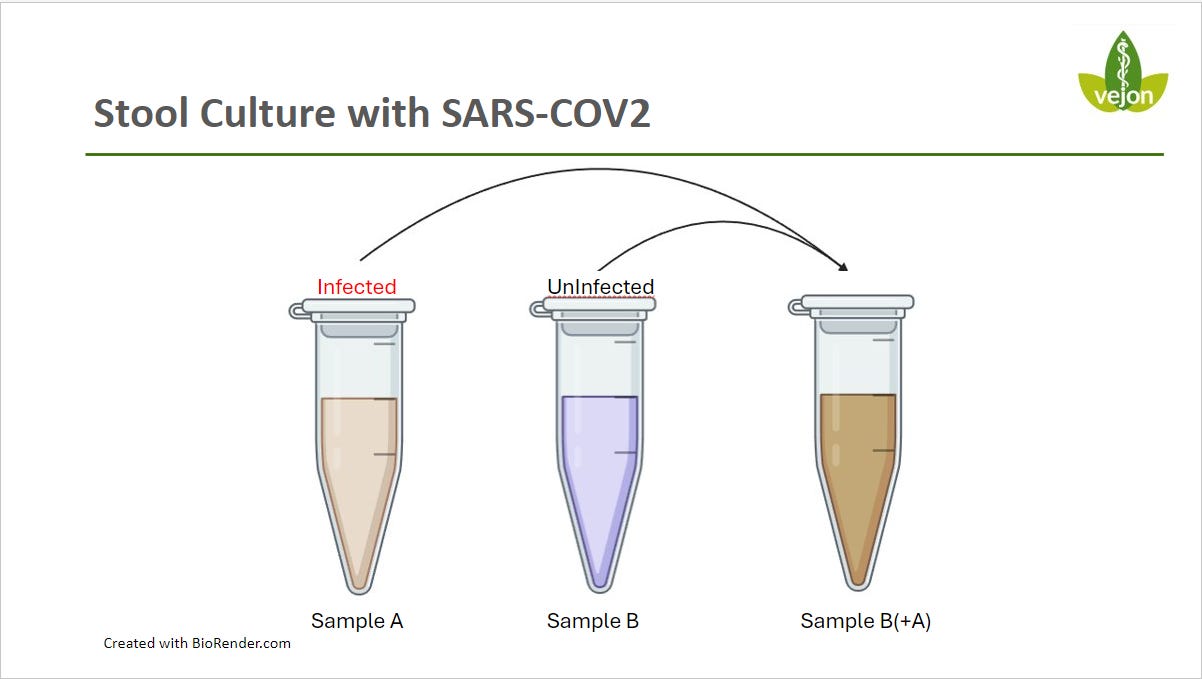 vejon

Stool Culture with SARS-COV2

Infected

UnInfected

Sample A

Sample B

Sample B(+A)

Created with BioRender.com